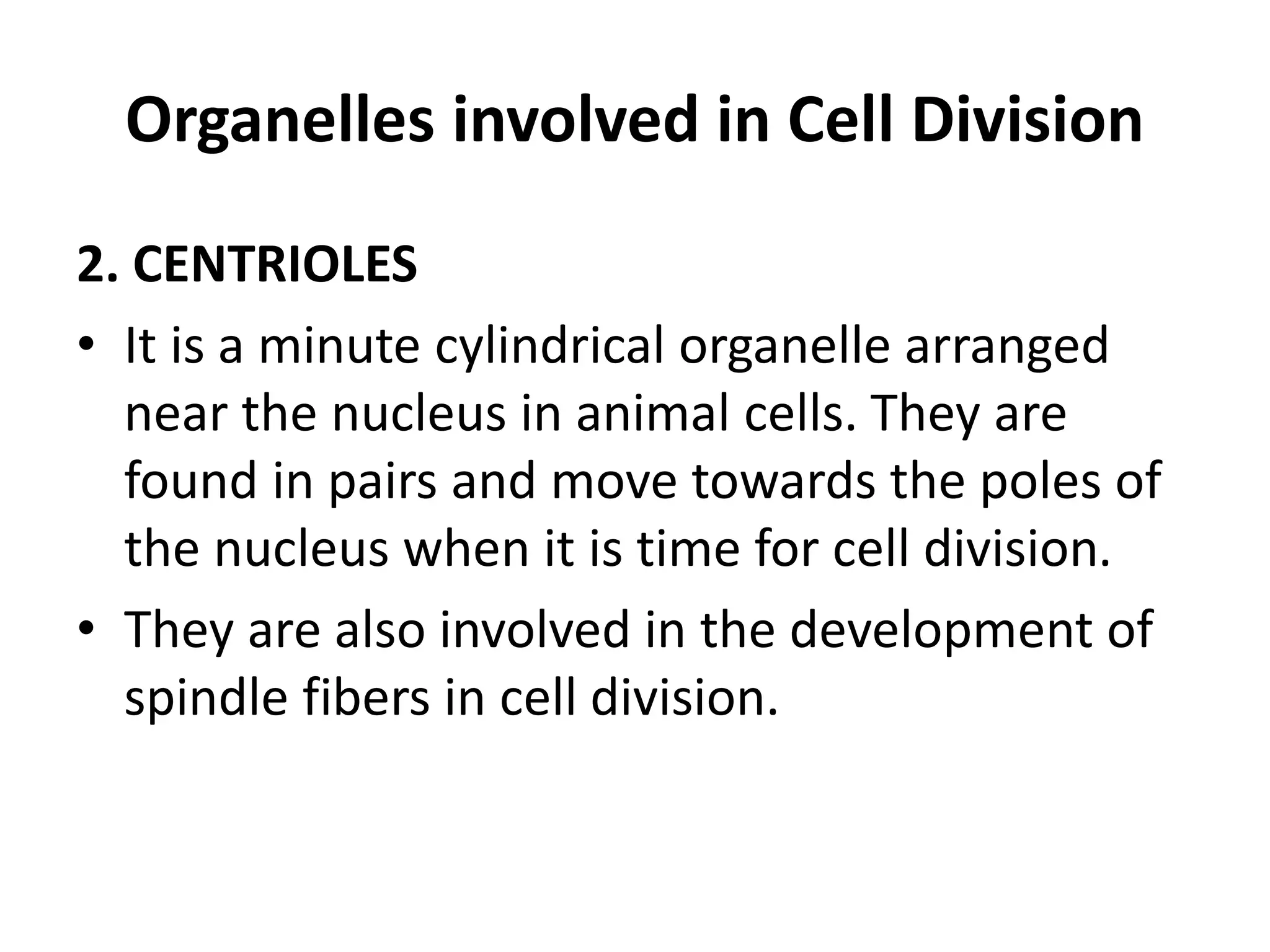 Organelles involved in Cell Division

2. CENTRIOLES

• It is a minute cylindrical organelle arranged near the nucleus in animal cells. They are found in pairs and move towards the poles of the nucleus when it is time for cell division.

• They are also involved in the development of spindle fibers in cell division.